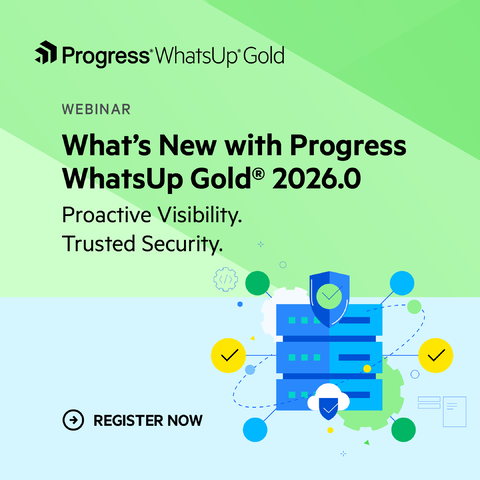 Progress® WhatsUp® Gold

WEBINAR

What's New with Progress WhatsUp Gold® 2026.0

Proactive Visibility.
Trusted Security.

REGISTER NOW